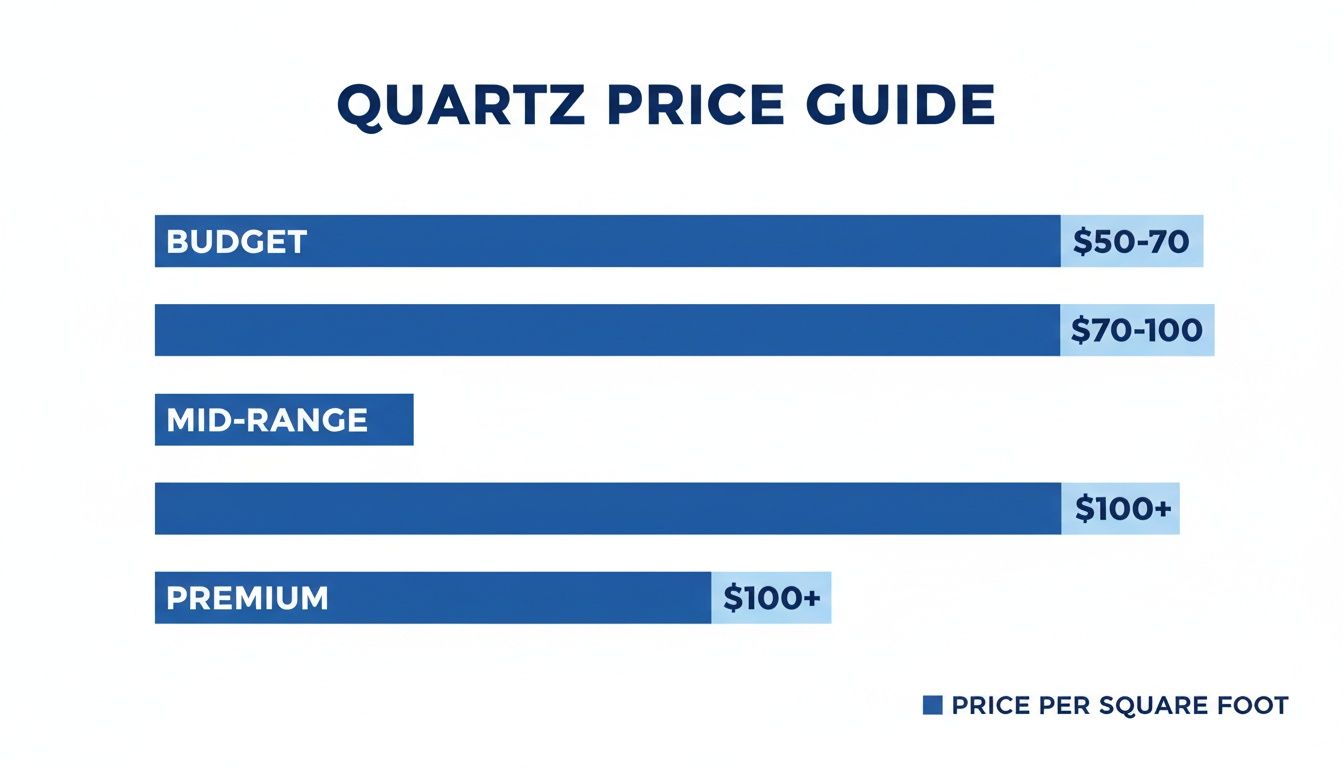 QUARTZ PRICE GUIDE

BUDGET $50-70

$70-100

MID-RANGE

$100+

PREMIUM $100+

PRICE PER SQUARE FOOT